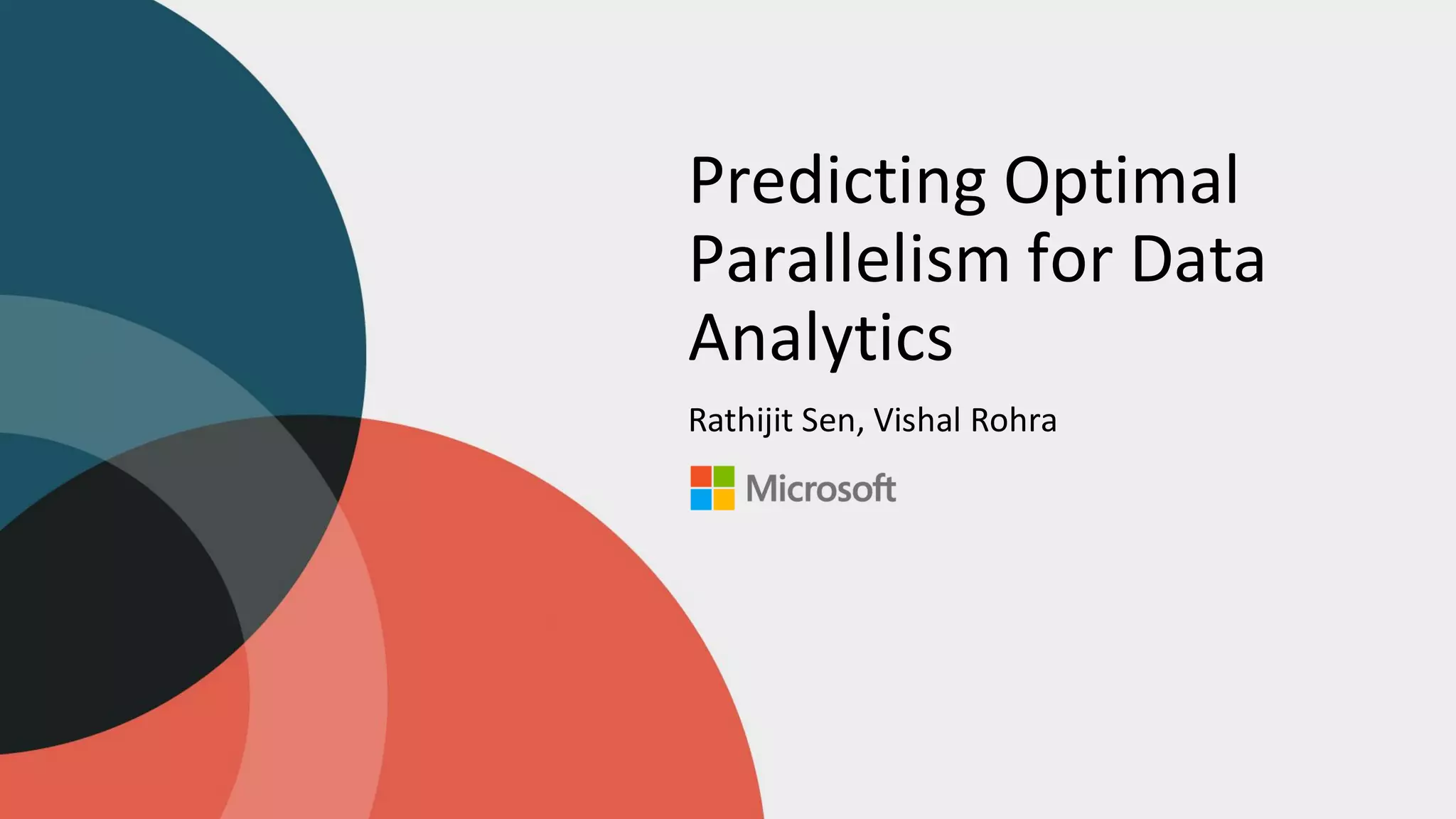 Predicting Optimal Parallelism for Data Analytics

Rathijit Sen, Vishal Rohra

Microsoft